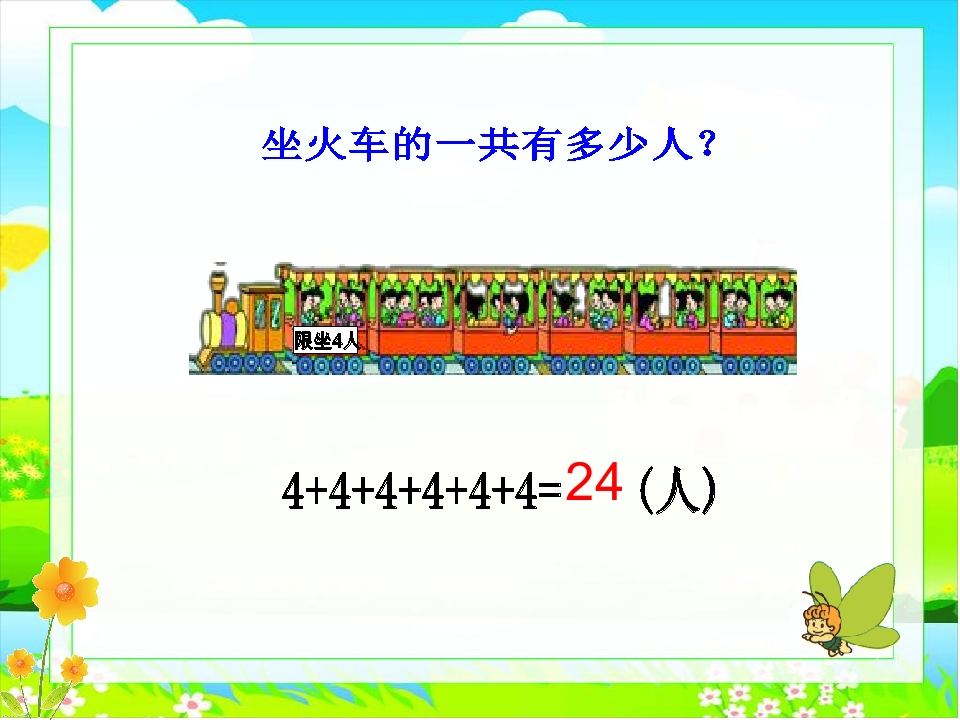 坐火车的一共有多少人？

限坐4人

$4+4+4+4+4+4=24$（人）